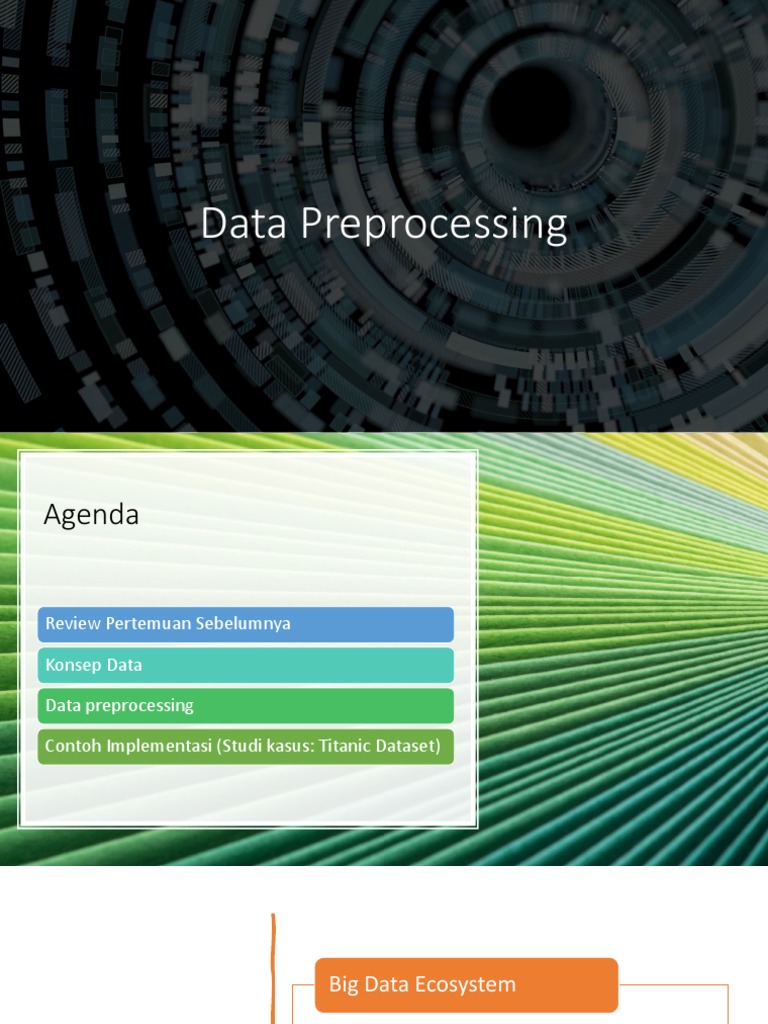 Data Preprocessing

Agenda

Review Pertemuan Sebelumnya

Konsep Data

Data preprocessing

Contoh Implementasi (Studi kasus: Titanic Dataset)

Big Data Ecosystem